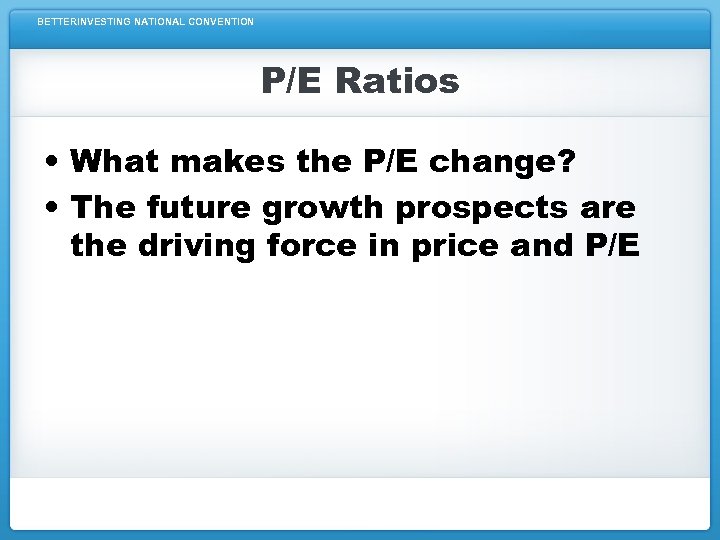 BETTERINVESTING NATIONAL CONVENTION

P/E Ratios

• What makes the P/E change?
• The future growth prospects are the driving force in price and P/E